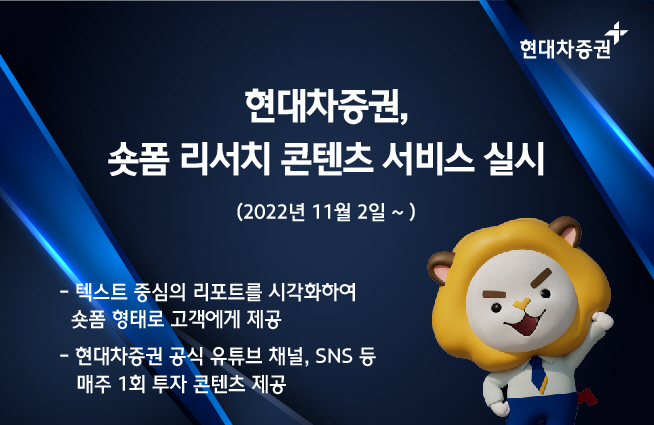 현대차증권

현대차증권,
숏폼 리서치 콘텐츠 서비스 실시

(2022년 11월 2일 ~ )

- 텍스트 중심의 리포트를 시각화하여 숏폼 형태로 고객에게 제공

- 현대차증권 공식 유튜브 채널, SNS 등 매주 1회 투자 콘텐츠 제공